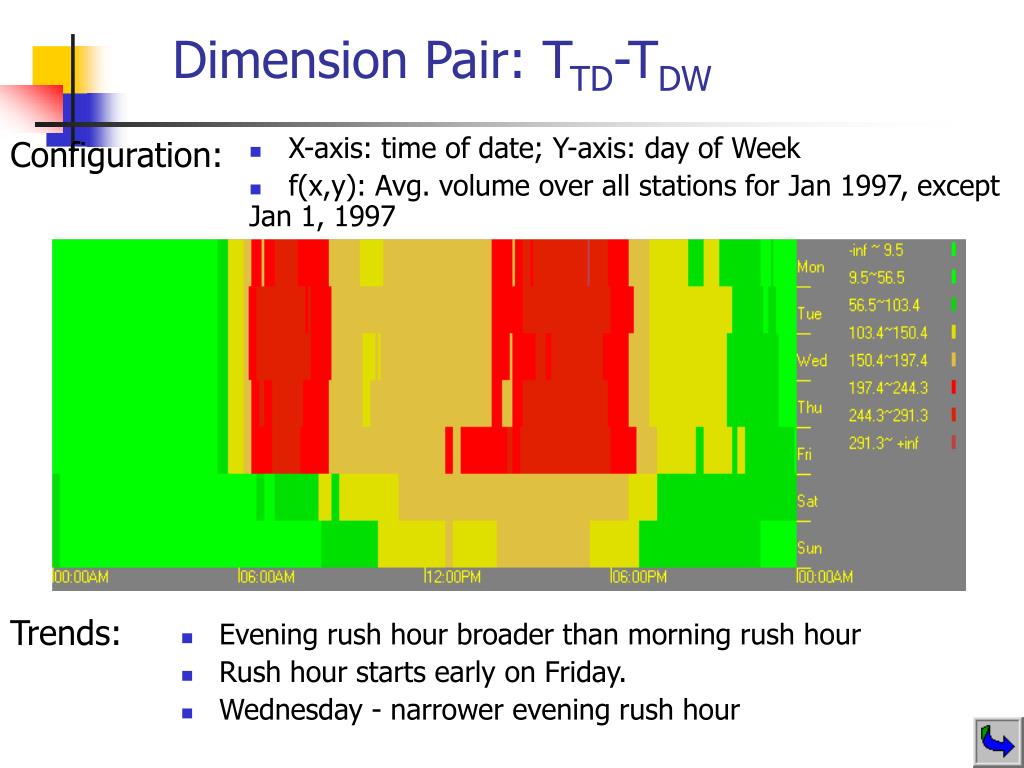 Dimension Pair: $T_{TD}$-$T_{DW}$

Configuration:

X-axis: time of date; Y-axis: day of Week

f(x,y): Avg. volume over all stations for Jan 1997, except Jan 1, 1997

Mon
Tue
Wed
Thu
Fri
Sat
Sun

-inf ~ 9.5
9.5~56.5
56.5~103.4
103.4~150.4
150.4~197.4
197.4~244.3
244.3~291.3
291.3~ +inf

00:00AM
06:00AM
12:00PM
06:00PM
00:00AM

Trends:

Evening rush hour broader than morning rush hour

Rush hour starts early on Friday.

Wednesday - narrower evening rush hour